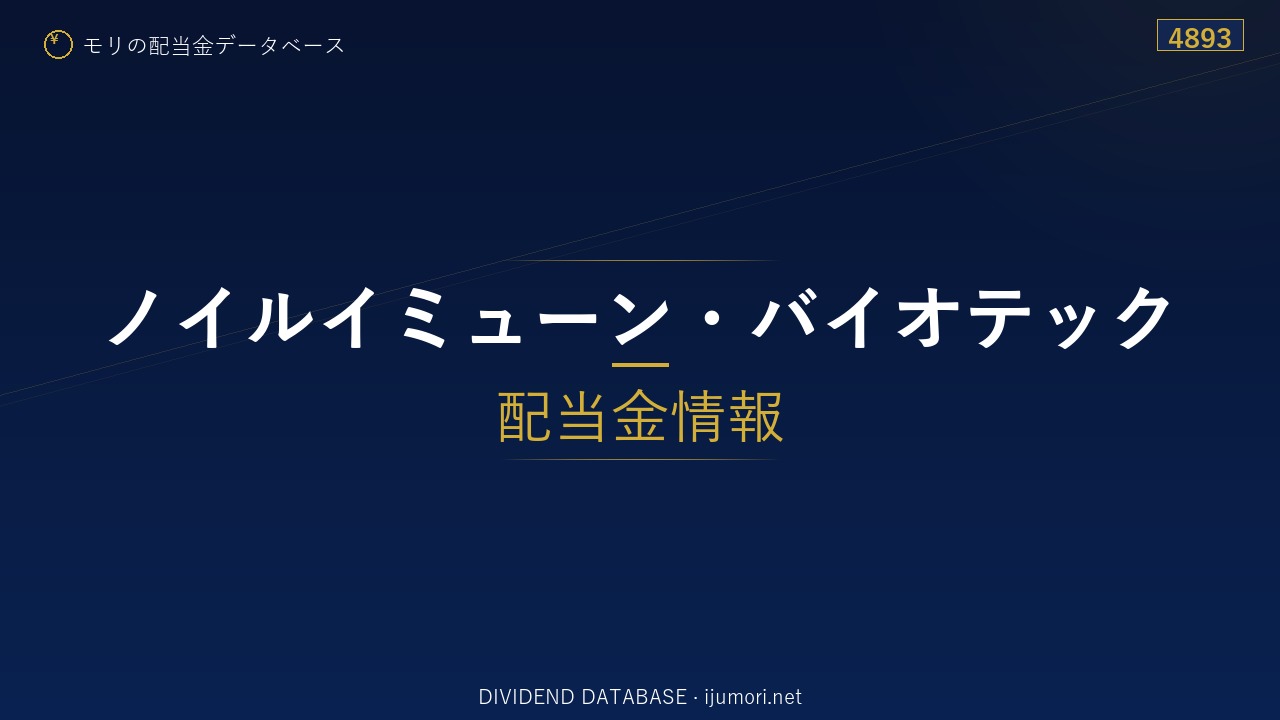 ¥ モリの配当金データベース

4893

ノイルイミューン・バイオテック

配当金情報

DIVIDEND DATABASE · ijumori.net